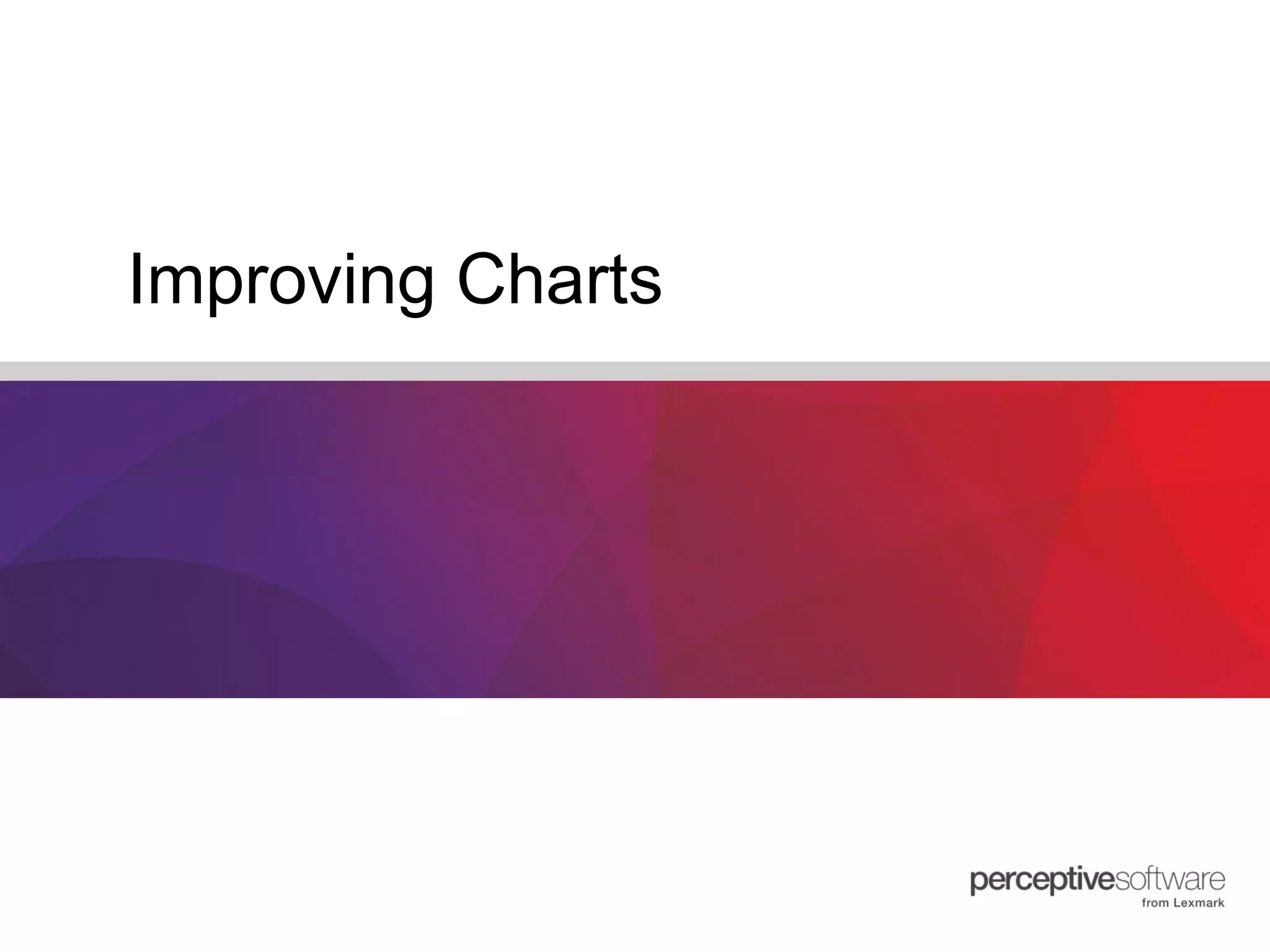 Improving Charts

perceptivesoftware
from Lexmark